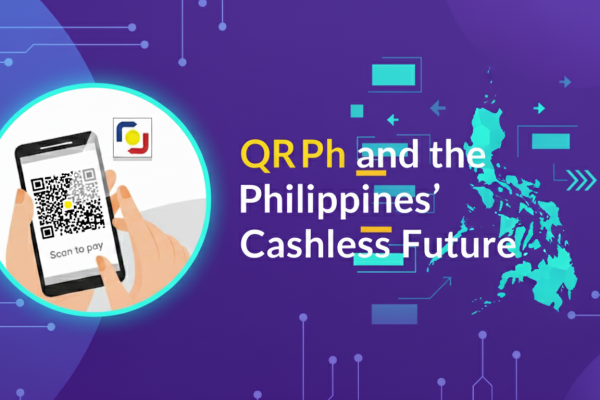 Scan to pay

QR Ph and the Philippines' Cashless Future